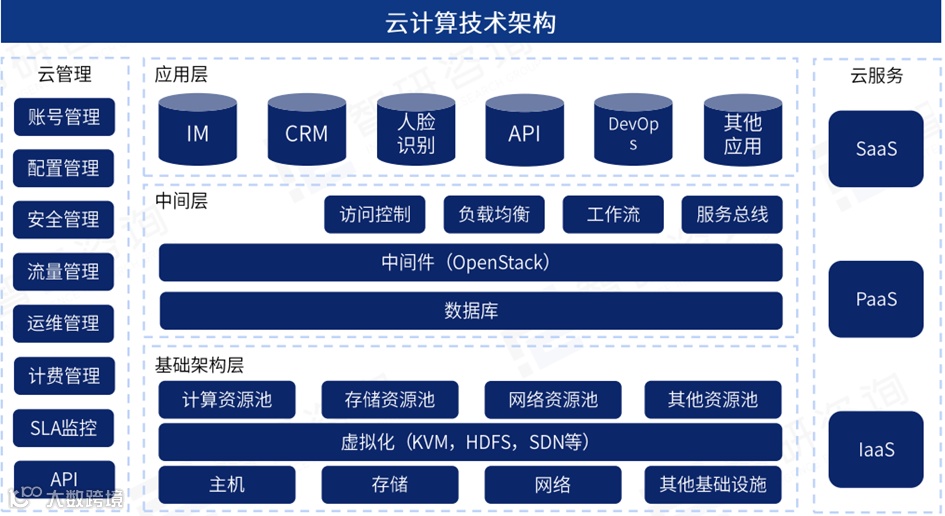 云计算技术架构

云管理

账号管理

配置管理

安全管理

流量管理

运维管理

计费管理

SLA监控

API

应用层

IM

CRM

人脸识别

API

DevOps

其他应用

中间层

访问控制

负载均衡

工作流

服务总线

中间件（OpenStack）

数据库

基础架构层

计算资源池

存储资源池

网络资源池

其他资源池

虚拟化（KVM，HDFS，SDN等）

主机

存储

网络

其他基础设施

云服务

SaaS

PaaS

IaaS

大数跨境